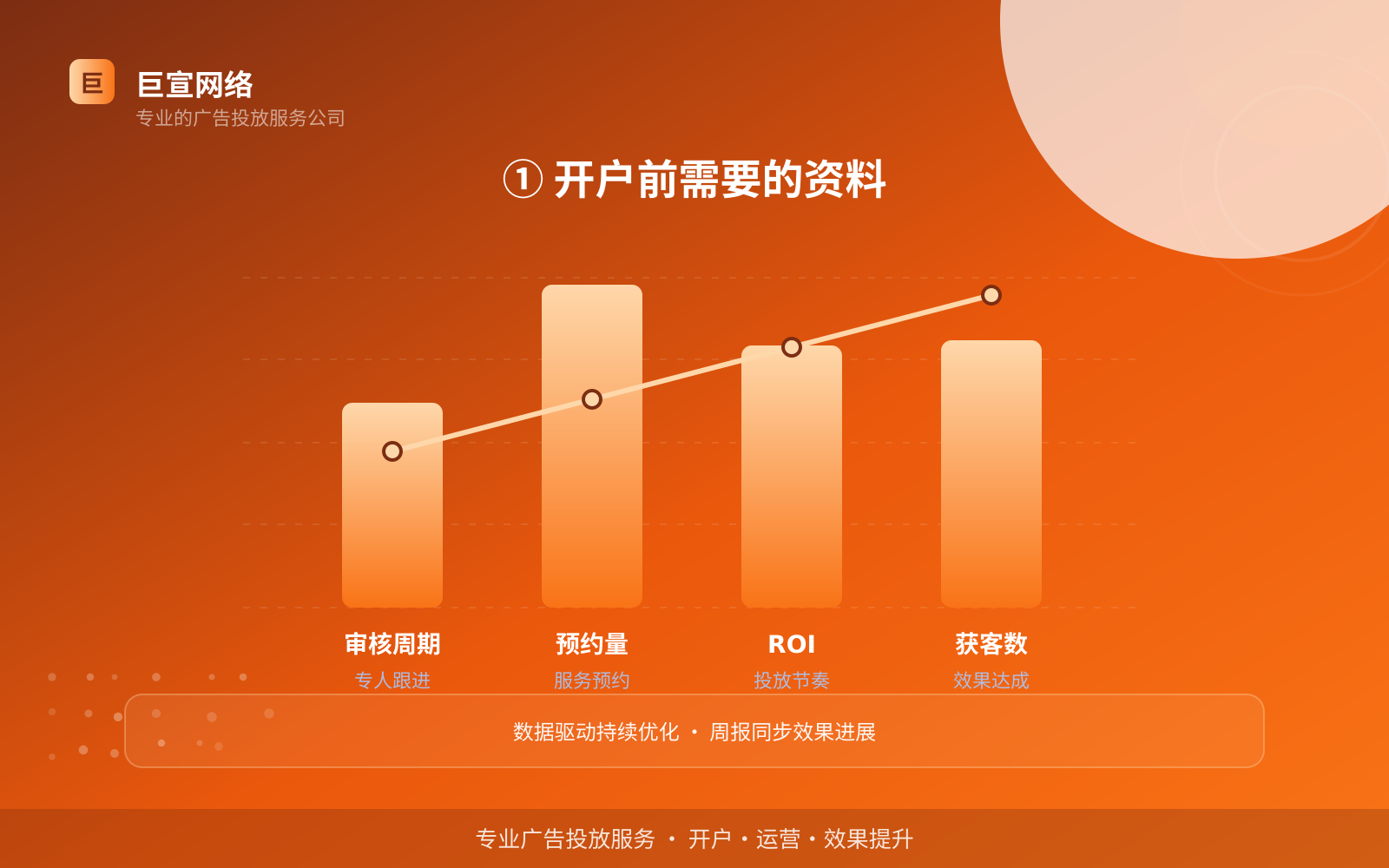 巨

巨宣网络
专业的广告投放服务公司

① 开户前需要的资料

审核周期
专人跟进

预约量
服务预约

ROI
投放节奏

获客数
效果达成

数据驱动持续优化 · 周报同步效果进展

专业广告投放服务 · 开户 · 运营 · 效果提升